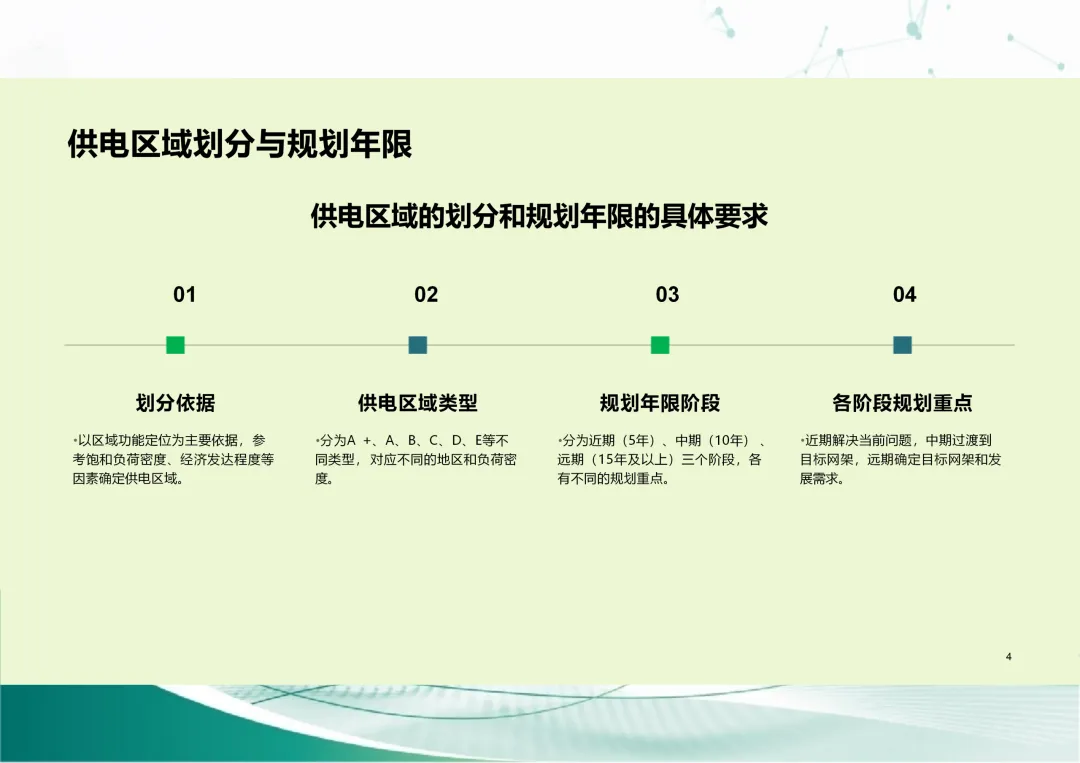 供电区域划分与规划年限

供电区域的划分和规划年限的具体要求

01

划分依据

•以区域功能定位为主要依据，参考饱和负荷密度、经济发达程度等因素确定供电区域。

02

供电区域类型

•分为A +、A、B、C、D、E等不同类型，对应不同的地区和负荷密度。

03

规划年限阶段

•分为近期（5年）、中期（10年）、远期（15年及以上）三个阶段，各有不同的规划重点。

04

各阶段规划重点

•近期解决当前问题，中期过渡到目标网架，远期确定目标网架和发展需求。

4